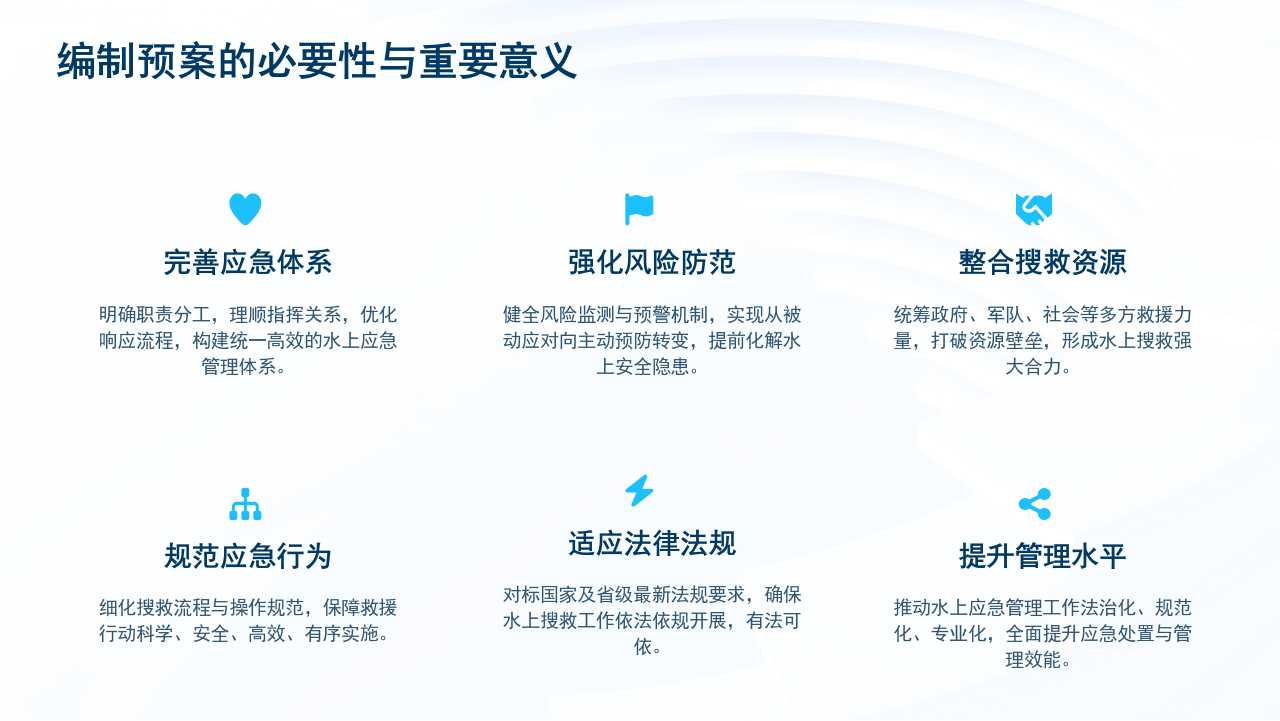 编制预案的必要性与重要意义

完善应急体系

明确职责分工，理顺指挥关系，优化响应流程，构建统一高效的水上应急管理体系。

强化风险防范

健全风险监测与预警机制，实现从被动应对向主动预防转变，提前化解水上安全隐患。

整合搜救资源

统筹政府、军队、社会等多方救援力量，打破资源壁垒，形成水上搜救强大合力。

规范应急行为

细化搜救流程与操作规范，保障救援行动科学、安全、高效、有序实施。

适应法律法规

对标国家及省级最新法规要求，确保水上搜救工作依法依规开展，有法可依。

提升管理水平

推动水上应急管理工作法治化、规范化、专业化，全面提升应急处置与管理效能。